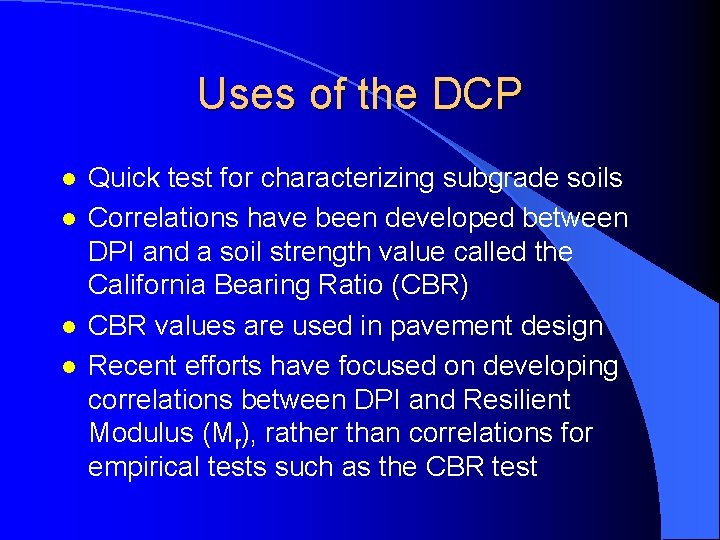 Uses of the DCP

- Quick test for characterizing subgrade soils
- Correlations have been developed between DPI and a soil strength value called the California Bearing Ratio (CBR)
- CBR values are used in pavement design
- Recent efforts have focused on developing correlations between DPI and Resilient Modulus ($M_r$), rather than correlations for empirical tests such as the CBR test